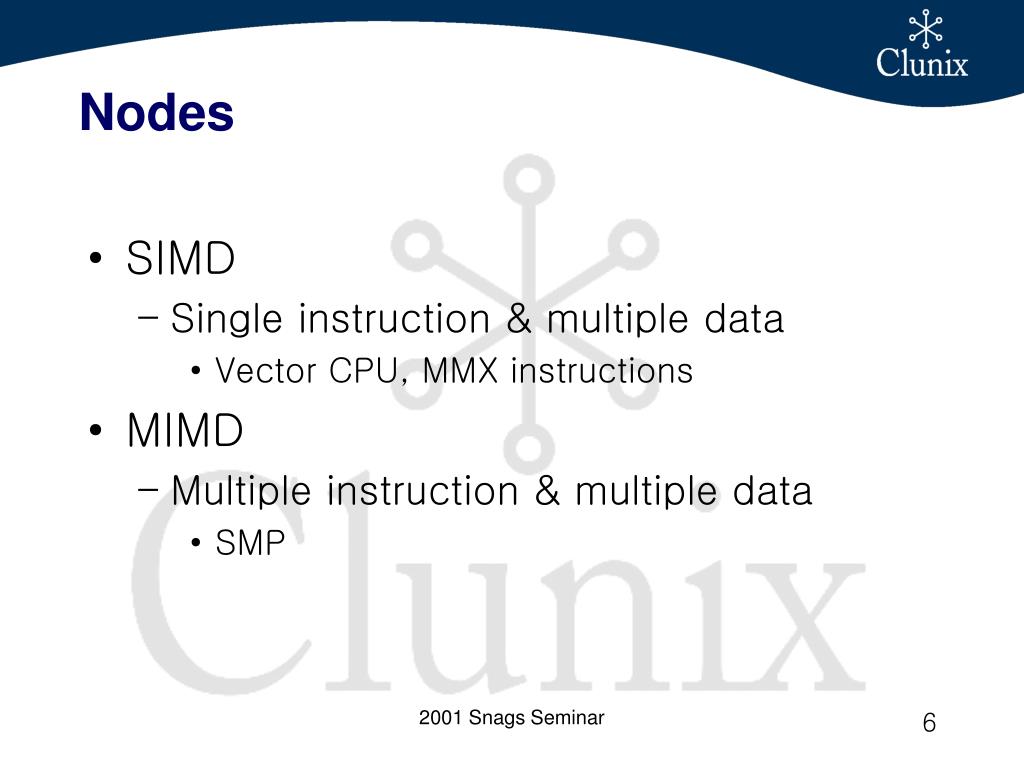 Clunix

Nodes

• SIMD
– Single instruction & multiple data
• Vector CPU, MMX instructions
• MIMD
– Multiple instruction & multiple data
• SMP

Clunix

2001 Snags Seminar

6